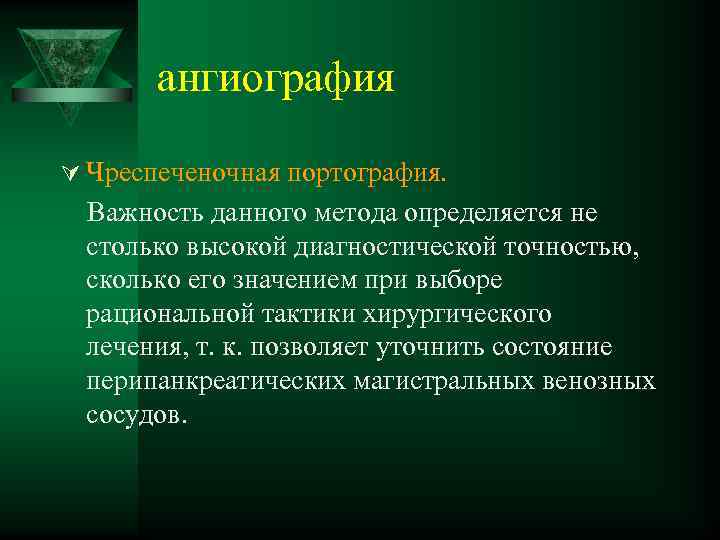 ангиография

Чреспеченочная портография.

Важность данного метода определяется не столько высокой диагностической точностью, сколько его значением при выборе рациональной тактики хирургического лечения, т. к. позволяет уточнить состояние перипанкреатических магистральных венозных сосудов.